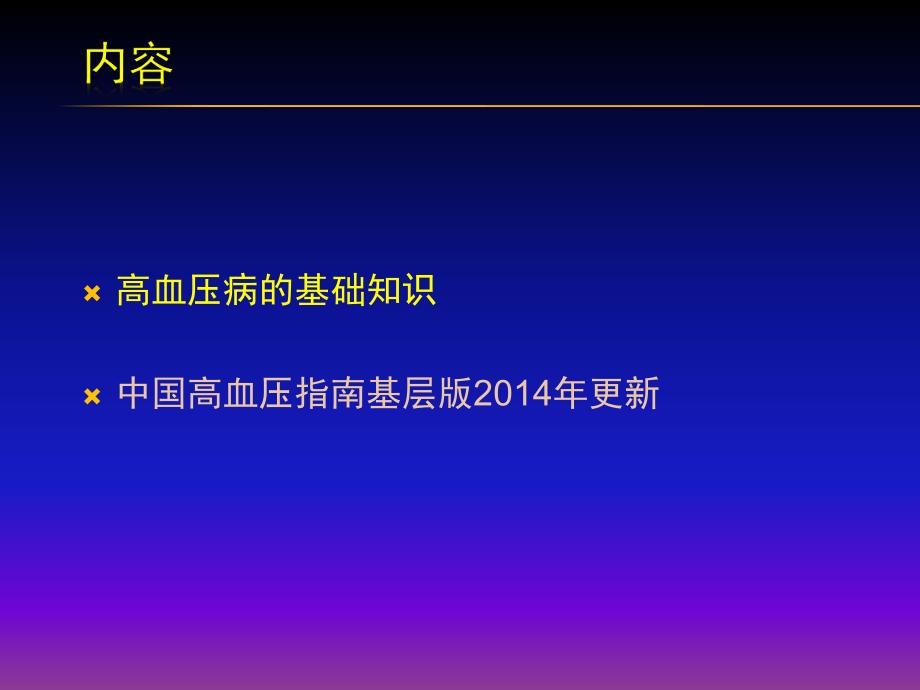 内容

高血压病的基础知识

中国高血压指南基层版2014年更新